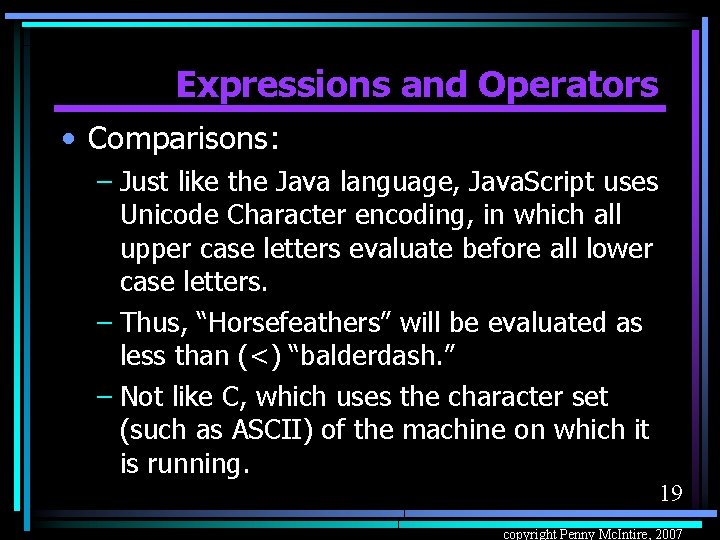 Expressions and Operators

• Comparisons:

– Just like the Java language, JavaScript uses Unicode Character encoding, in which all upper case letters evaluate before all lower case letters.

– Thus, “Horsefeathers” will be evaluated as less than (<) “balderdash.”

– Not like C, which uses the character set (such as ASCII) of the machine on which it is running.

19

copyright Penny McIntire, 2007